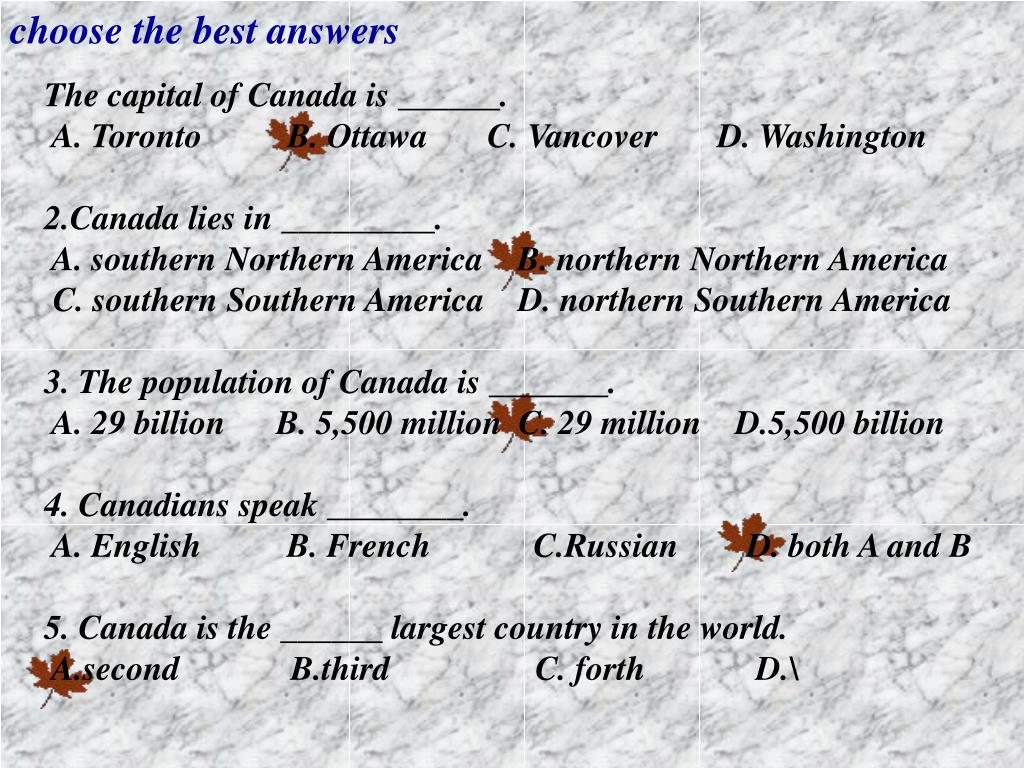 choose the best answers

The capital of Canada is ______.
A. Toronto B. Ottawa C. Vancover D. Washington

2.Canada lies in _________.
A. southern Northern America B. northern Northern America
C. southern Southern America D. northern Southern America

3. The population of Canada is _______.
A. 29 billion B. 5,500 million C. 29 million D.5,500 billion

4. Canadians speak ________.
A. English B. French C.Russian D. both A and B

5. Canada is the ______ largest country in the world.
A.second B.third C. forth D.\